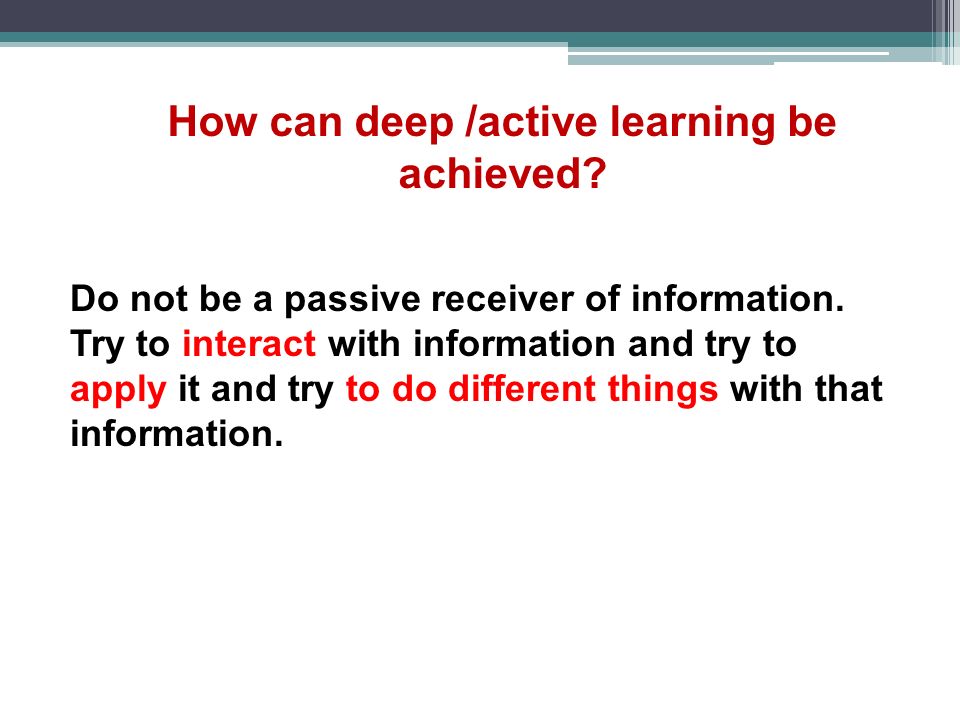 How can deep /active learning be achieved?

Do not be a passive receiver of information. Try to interact with information and try to apply it and try to do different things with that information.